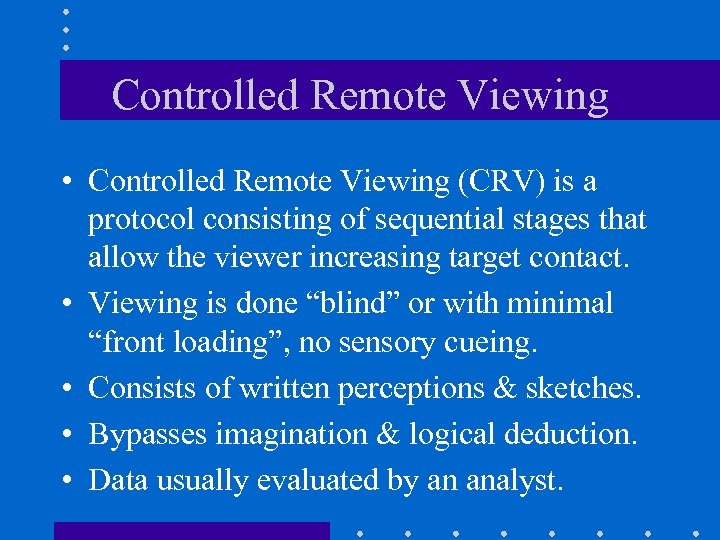 Controlled Remote Viewing

• Controlled Remote Viewing (CRV) is a protocol consisting of sequential stages that allow the viewer increasing target contact.
• Viewing is done “blind” or with minimal “front loading”, no sensory cueing.
• Consists of written perceptions & sketches.
• Bypasses imagination & logical deduction.
• Data usually evaluated by an analyst.